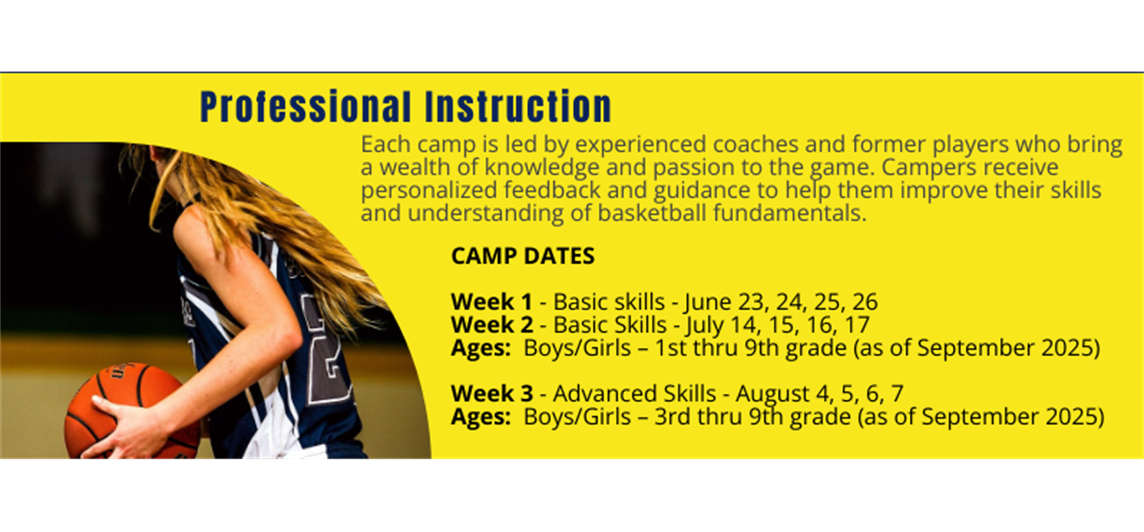 Professional Instruction

Each camp is led by experienced coaches and former players who bring a wealth of knowledge and passion to the game. Campers receive personalized feedback and guidance to help them improve their skills and understanding of basketball fundamentals.

CAMP DATES

Week 1 - Basic skills - June 23, 24, 25, 26
Week 2 - Basic Skills - July 14, 15, 16, 17
Ages: Boys/Girls – 1st thru 9th grade (as of September 2025)

Week 3 - Advanced Skills - August 4, 5, 6, 7
Ages: Boys/Girls – 3rd thru 9th grade (as of September 2025)